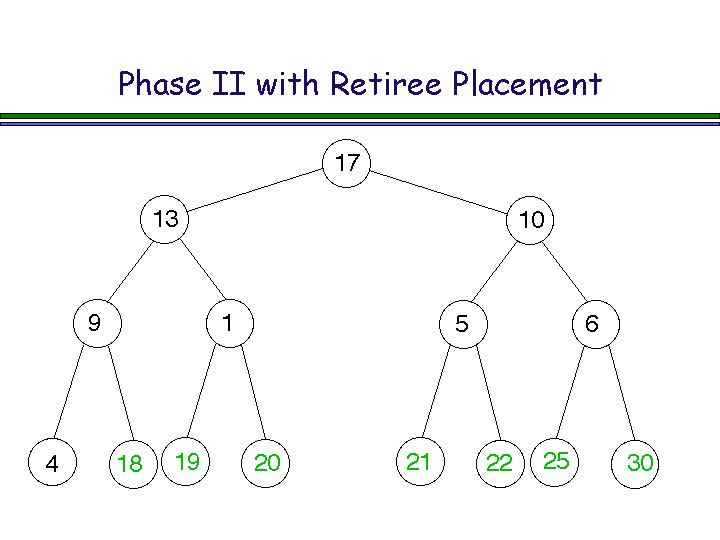 Phase II with Retiree Placement

17

13

10

9

1

5

6

4

18

19

20

21

22

25

30